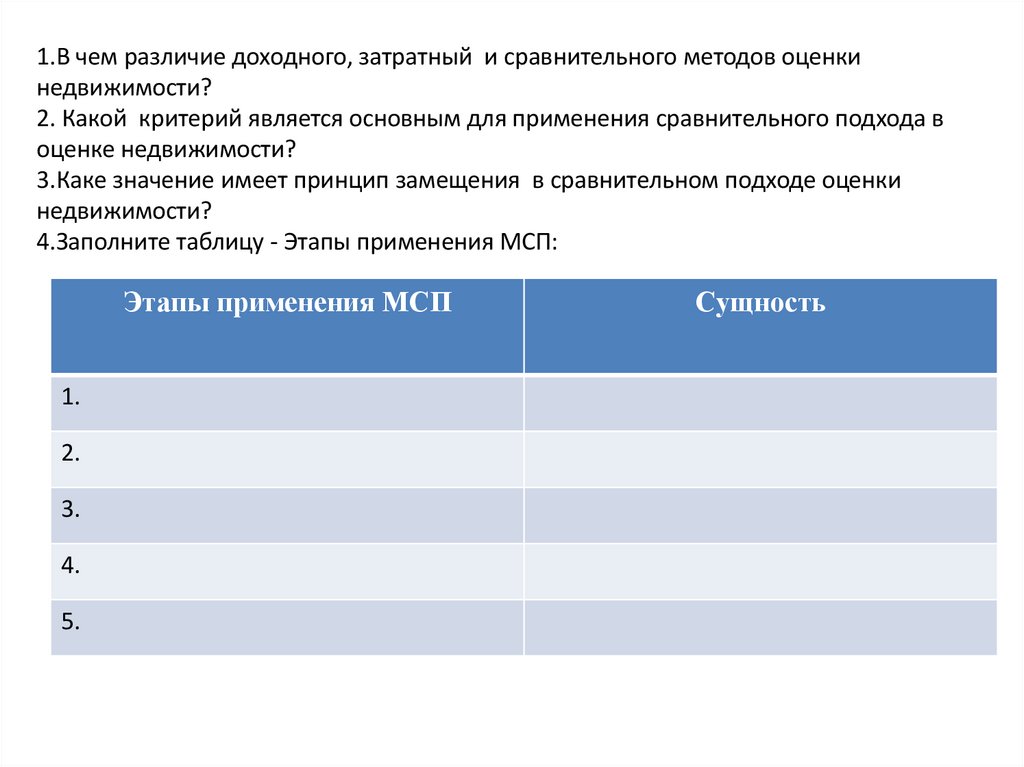 1.В чем различие доходного, затратный и сравнительного методов оценки недвижимости?
2. Какой критерий является основным для применения сравнительного подхода в оценке недвижимости?
3.Каке значение имеет принцип замещения в сравнительном подходе оценки недвижимости?
4.Заполните таблицу - Этапы применения МСП:

| Этапы применения МСП | Сущность |
|---|---|
| 1. | |
| 2. | |
| 3. | |
| 4. | |
| 5. | |